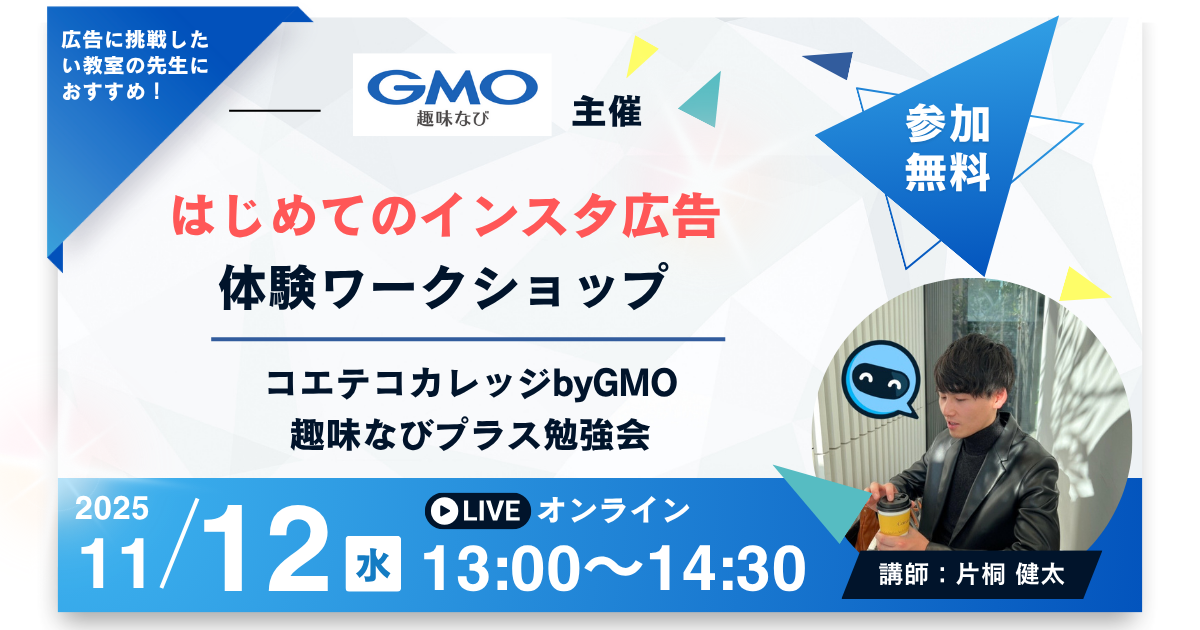 広告に挑戦したい教室の先生におすすめ！

GMO
趣味なび

主催

参加無料

はじめてのインスタ広告
体験ワークショップ

コエテコカレッジbyGMO
趣味なびプラス勉強会

2025
11/12 水

LIVE オンライン
13:00〜14:30

講師：片桐 健太